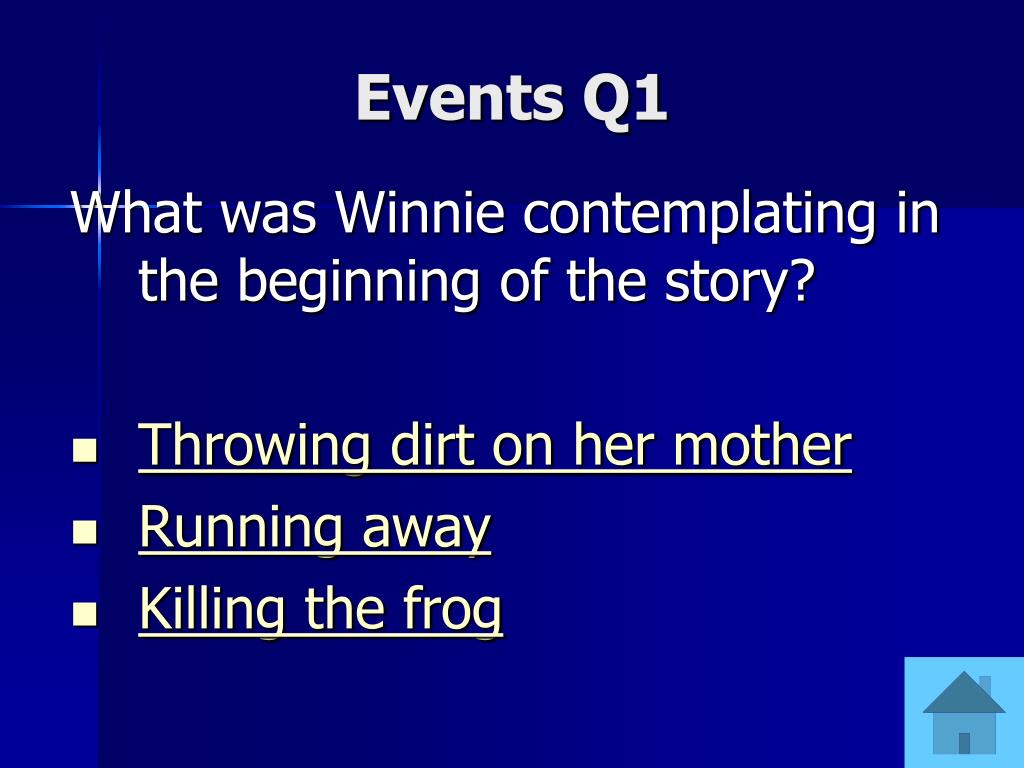 Events Q1

What was Winnie contemplating in the beginning of the story?

- Throwing dirt on her mother
- Running away
- Killing the frog